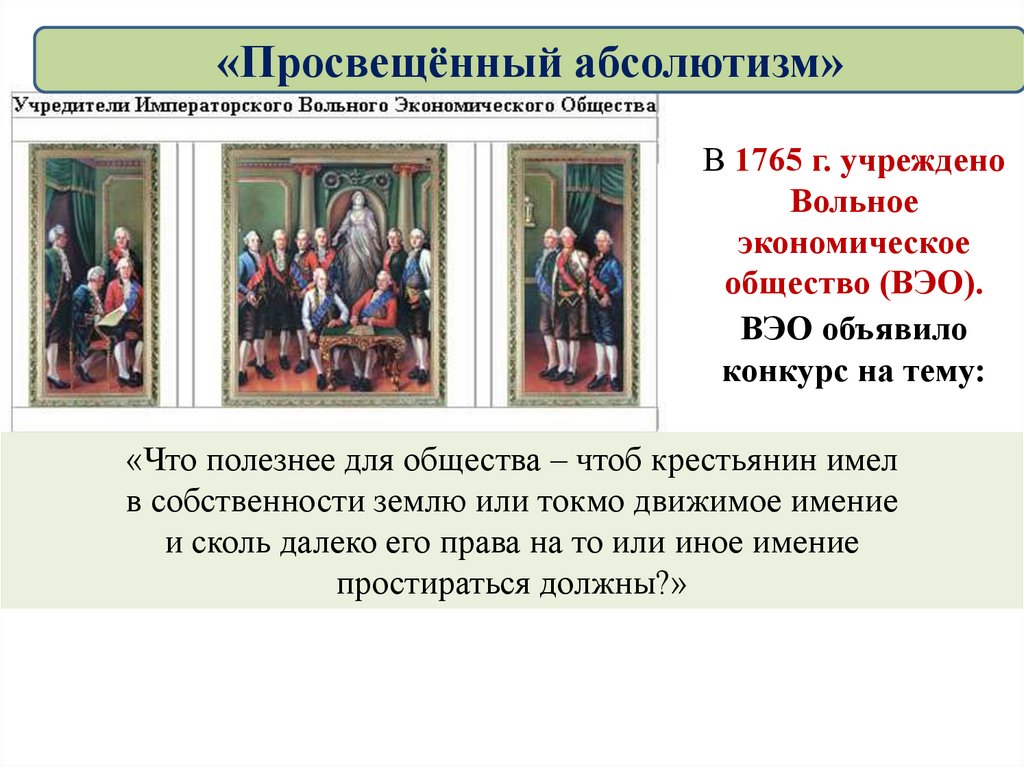 «Просвещённый абсолютизм»

Учредители Императорского Вольного Экономического Общества

В 1765 г. учреждено Вольное экономическое общество (ВЭО).

ВЭО объявило конкурс на тему:

«Что полезнее для общества – чтоб крестьянин имел в собственности землю или токмо движимое имение и сколь далеко его права на то или иное имение простираться должны?»